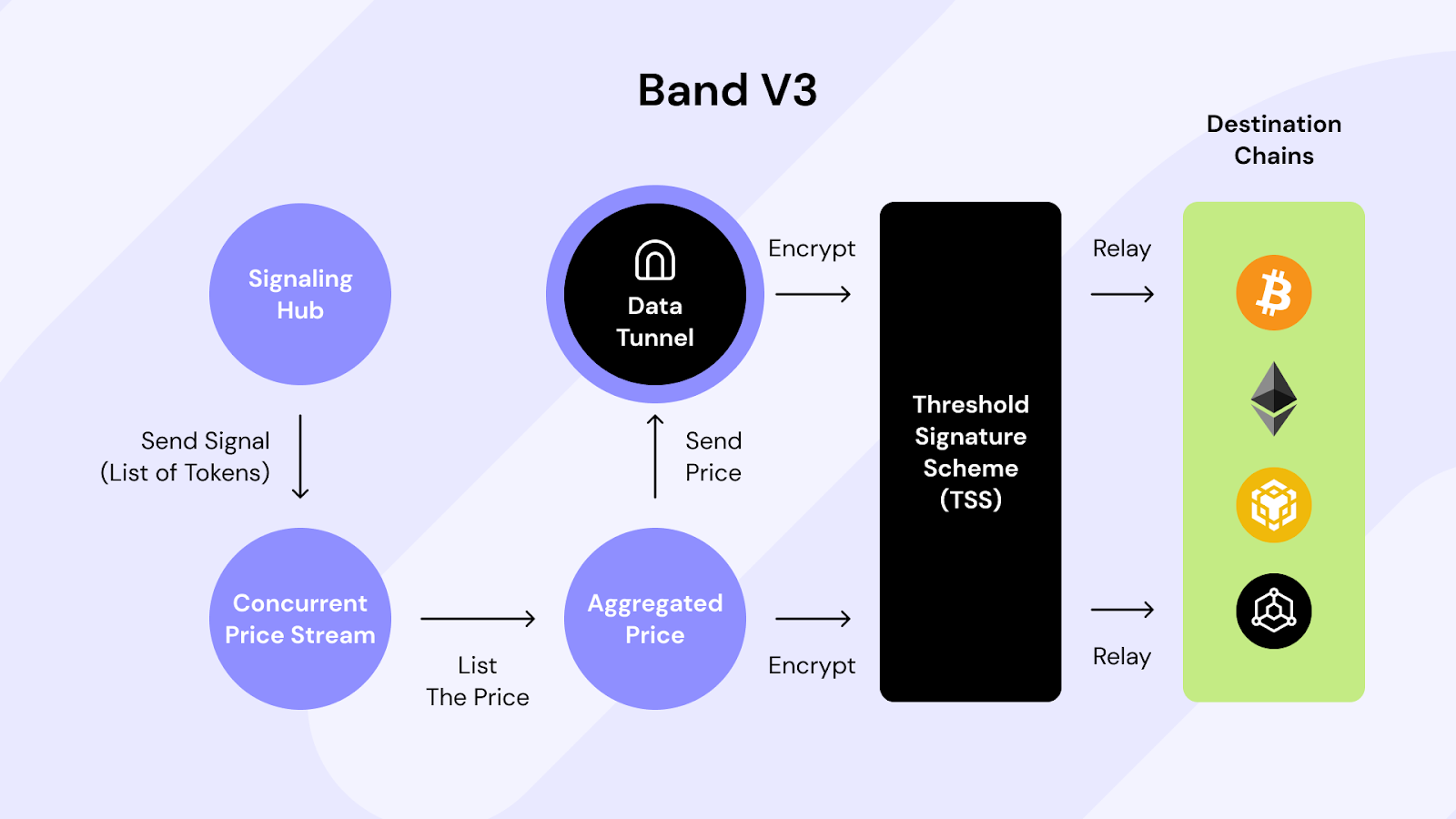 Band V3

Destination Chains

Signaling Hub

Send Signal (List of Tokens)

Concurrent Price Stream

List The Price

Aggregated Price

Send Price

Data Tunnel

Encrypt

Encrypt

Threshold Signature Scheme (TSS)

Relay

Relay